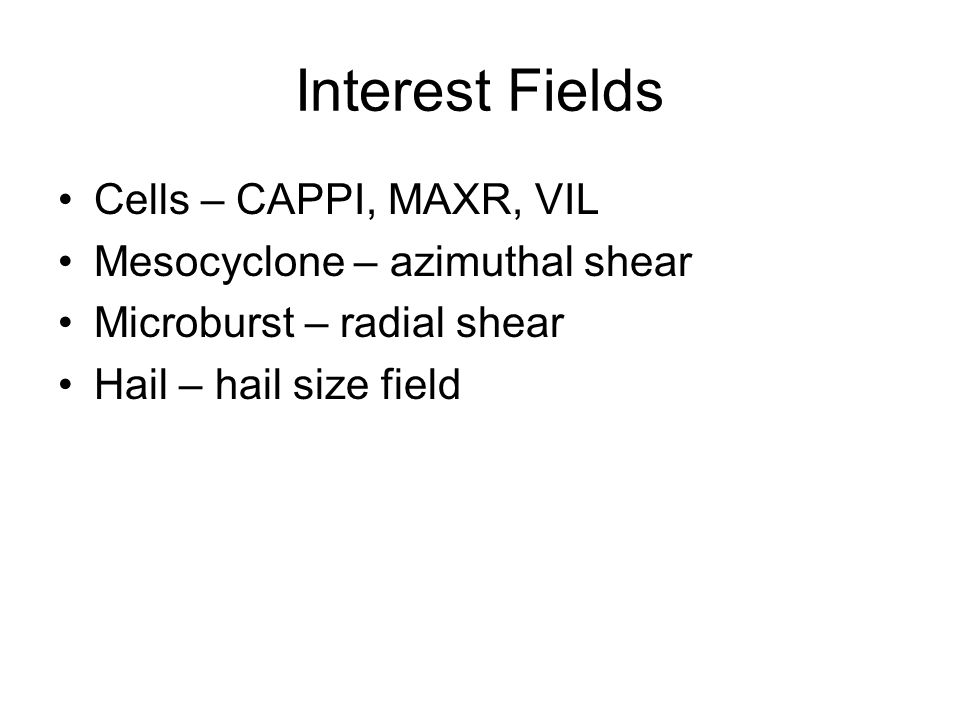 Interest Fields

• Cells – CAPPI, MAXR, VIL
• Mesocyclone – azimuthal shear
• Microburst – radial shear
• Hail – hail size field